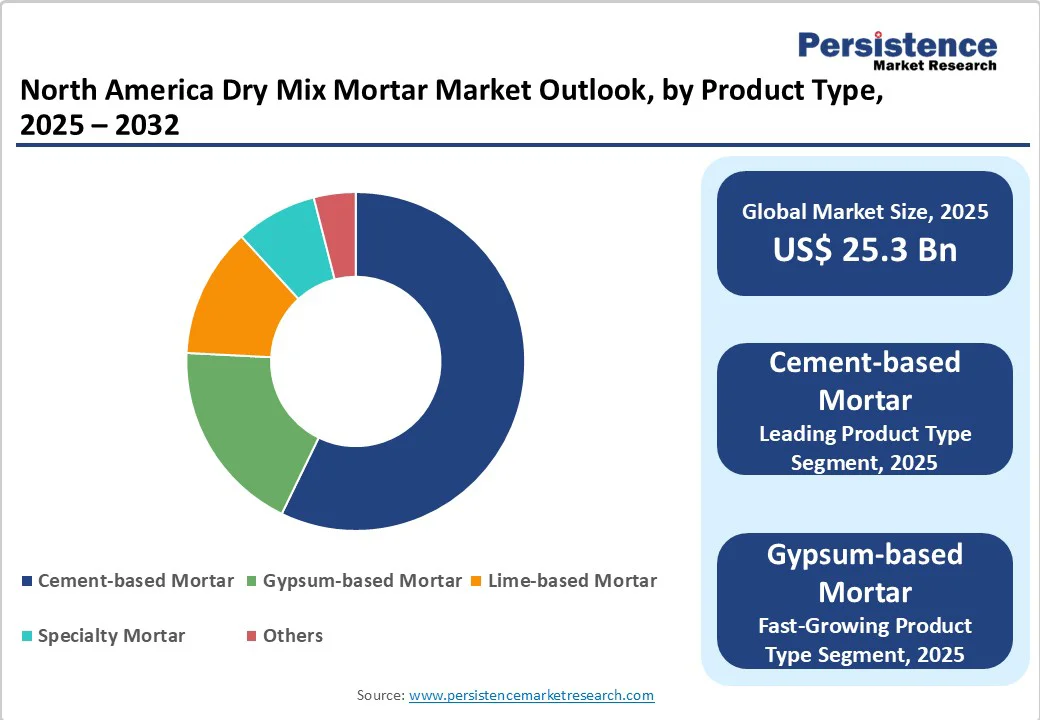 Persistence
Market Research

North America Dry Mix Mortar Market Outlook, by Product Type, 2025 – 2032

Cement-based Mortar
Gypsum-based Mortar
Lime-based Mortar
Specialty Mortar
Others

Global Market Size, 2025
US$ 25.3 Bn

Cement-based Mortar
Leading Product Type Segment, 2025

Gypsum-based Mortar
Fast-Growing Product Type Segment, 2025

Source: www.persistencemarketresearch.com